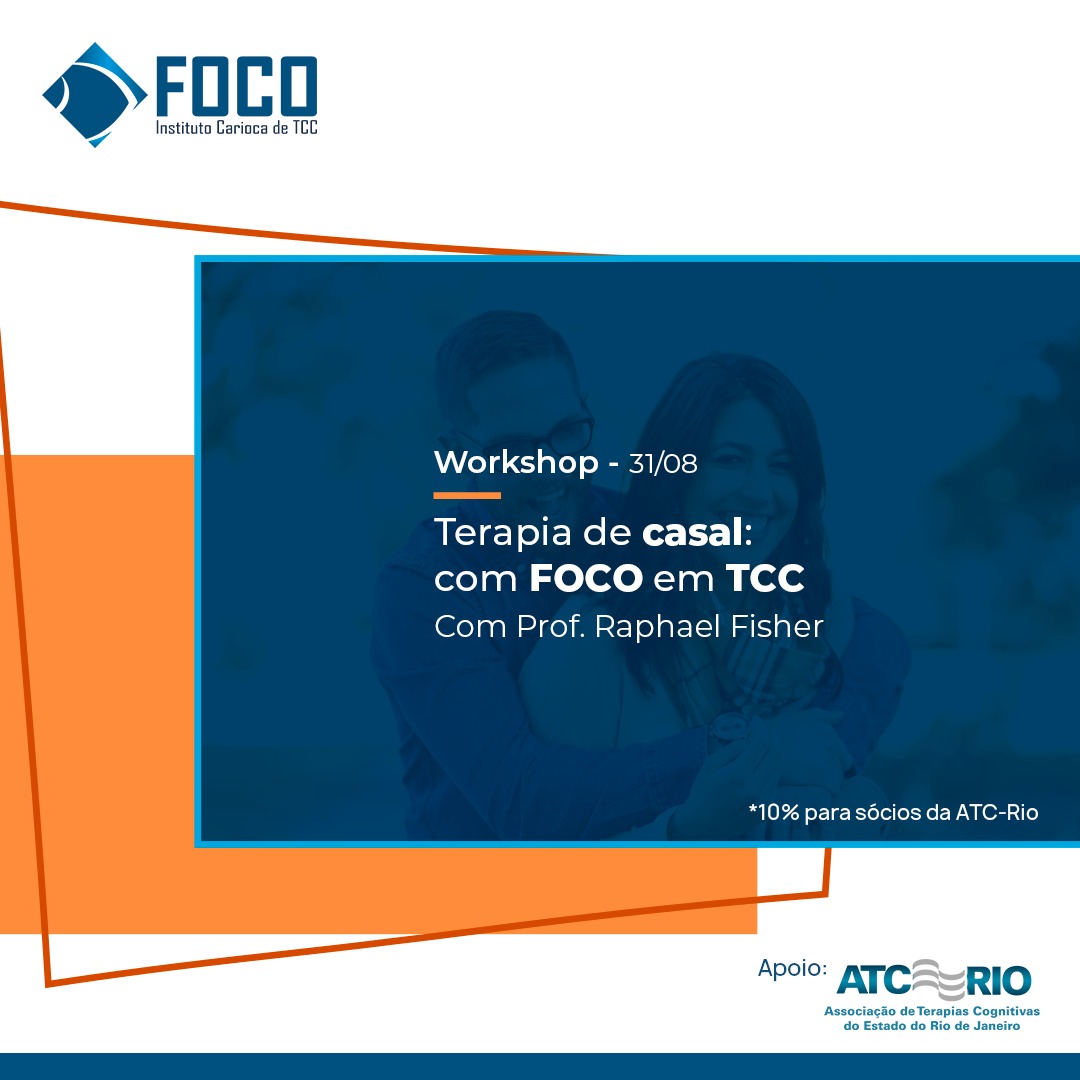 FOCO
Instituto Carioca de TCC

Workshop - 31/08

Terapia de casal:
com FOCO em TCC
Com Prof. Raphael Fisher

*10% para sócios da ATC-Rio

Apoio: ATC RIO
Associação de Terapias Cognitivas do Estado do Rio de Janeiro